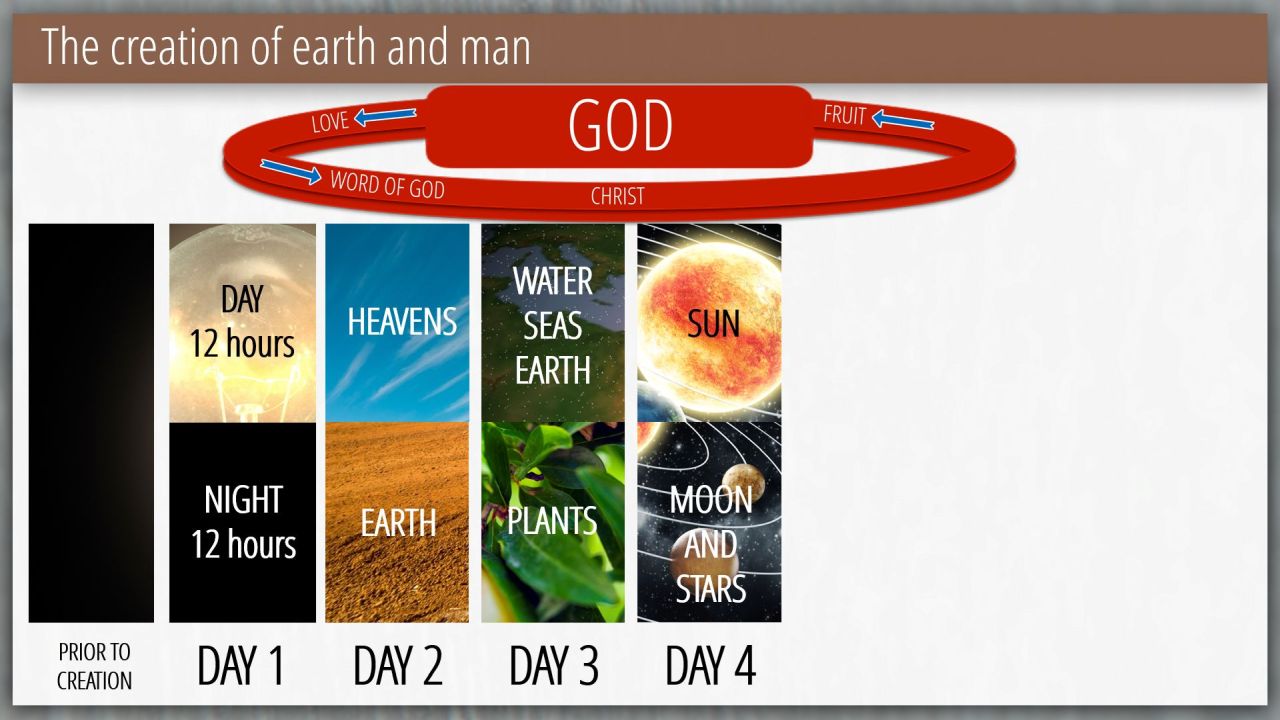 The creation of earth and man

LOVE

GOD

FRUIT

WORD OF GOD

CHRIST

DAY
12 hours

NIGHT
12 hours

HEAVENS

EARTH

WATER
SEAS
EARTH

PLANTS

SUN

MOON
AND
STARS

PRIOR TO
CREATION

DAY 1

DAY 2

DAY 3

DAY 4